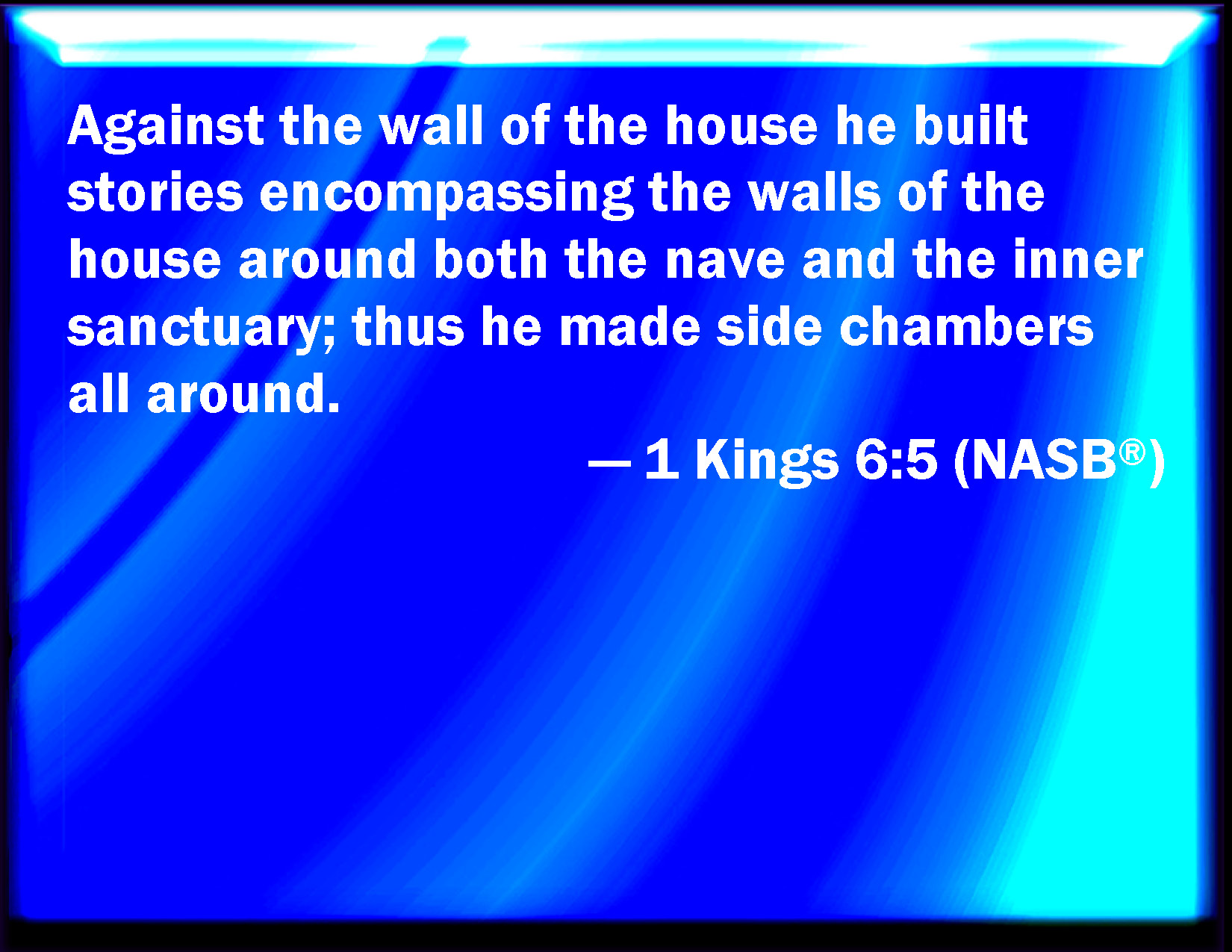 Against the wall of the house he built stories encompassing the walls of the house around both the nave and the inner sanctuary; thus he made side chambers all around.

— 1 Kings 6:5 (NASB®)